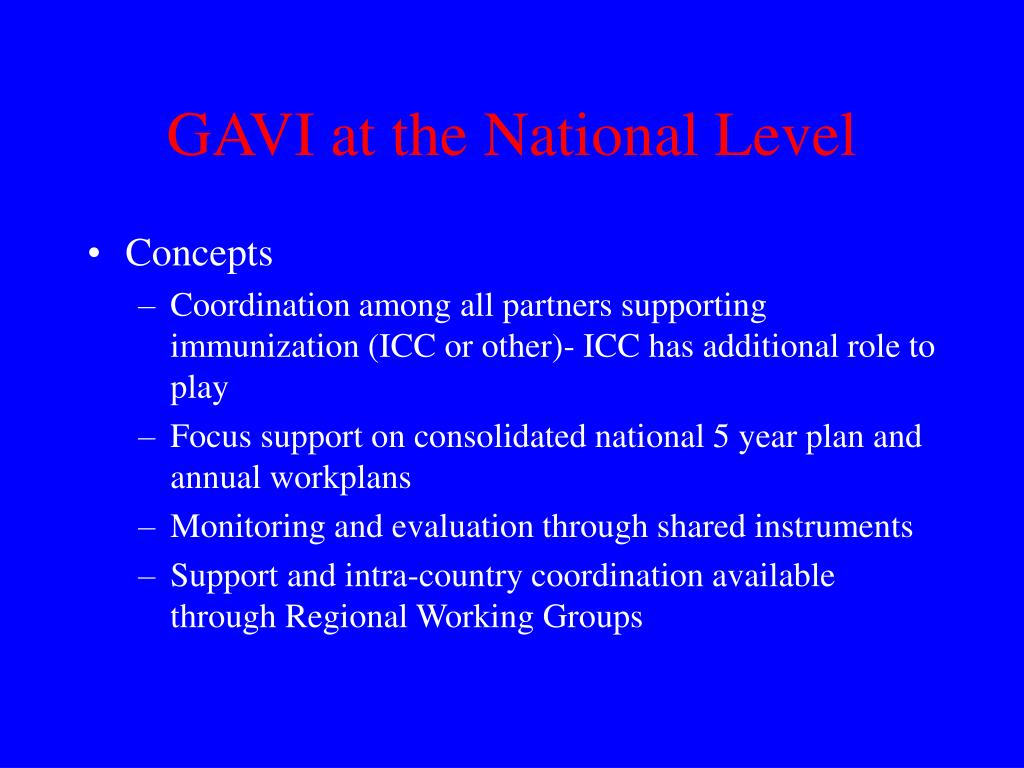 GAVI at the National Level

• Concepts
– Coordination among all partners supporting immunization (ICC or other)- ICC has additional role to play
– Focus support on consolidated national 5 year plan and annual workplans
– Monitoring and evaluation through shared instruments
– Support and intra-country coordination available through Regional Working Groups